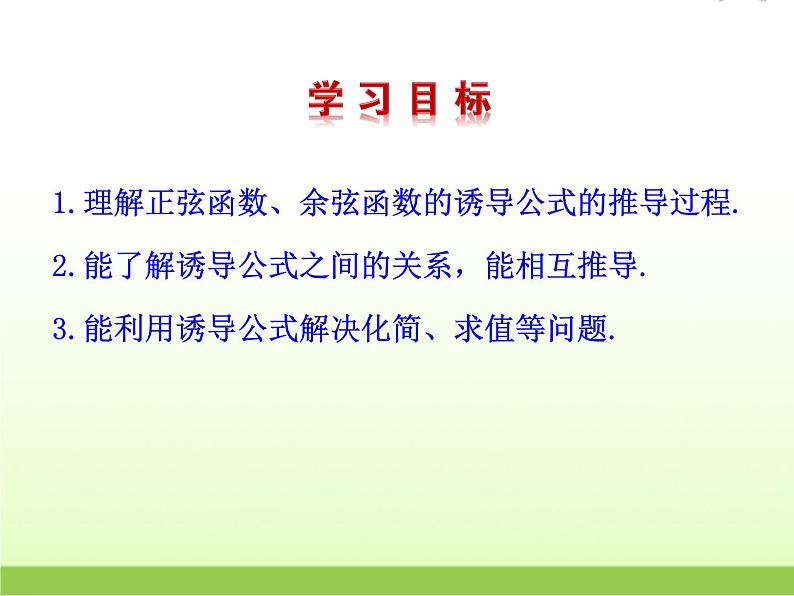 学习目标

1.理解正弦函数、余弦函数的诱导公式的推导过程.

2.能了解诱导公式之间的关系，能相互推导.

3.能利用诱导公式解决化简、求值等问题.